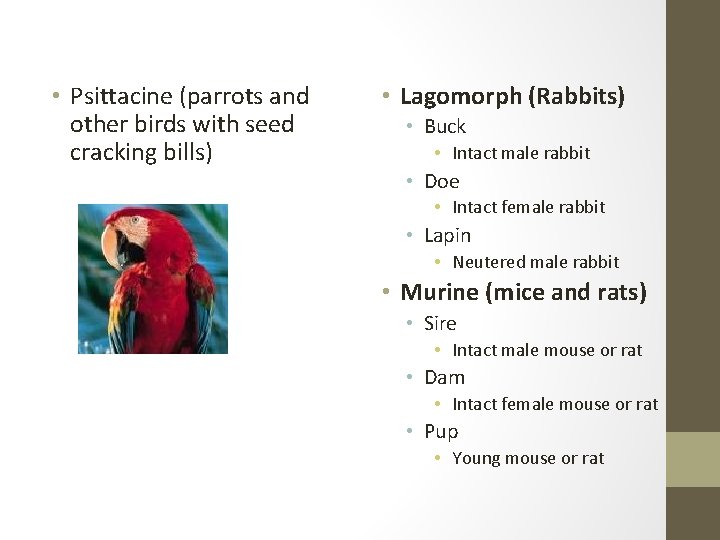 • Psittacine (parrots and other birds with seed cracking bills)

• Lagomorph (Rabbits)
  • Buck
    • Intact male rabbit
  • Doe
    • Intact female rabbit
  • Lapin
    • Neutered male rabbit
• Murine (mice and rats)
  • Sire
    • Intact male mouse or rat
  • Dam
    • Intact female mouse or rat
  • Pup
    • Young mouse or rat